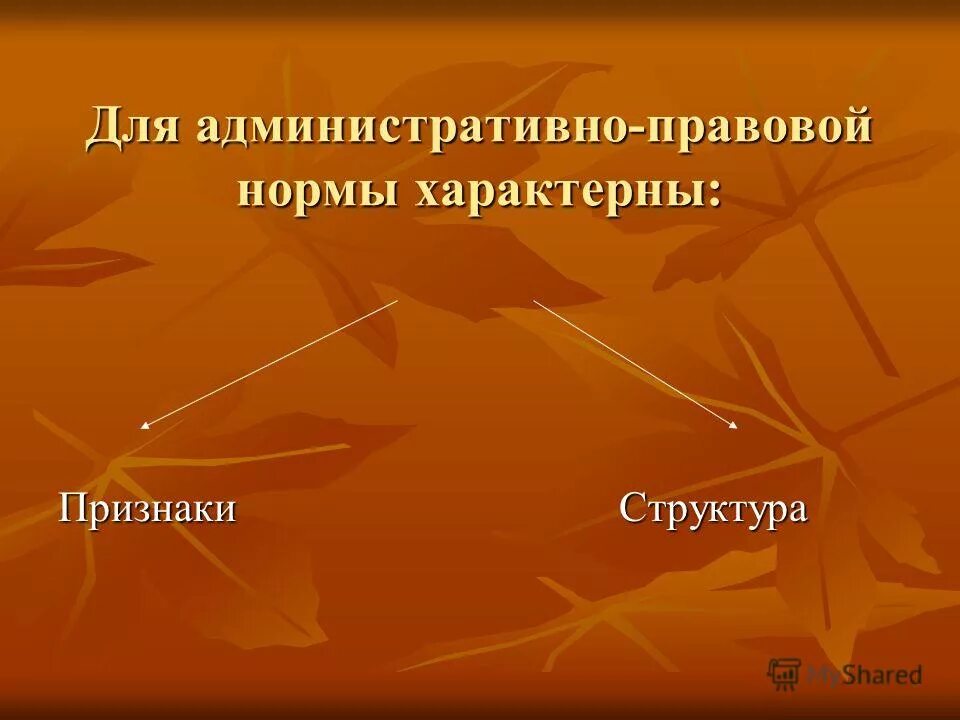 Для административно-правовой нормы характерны:

Признаки

Структура

MyShared